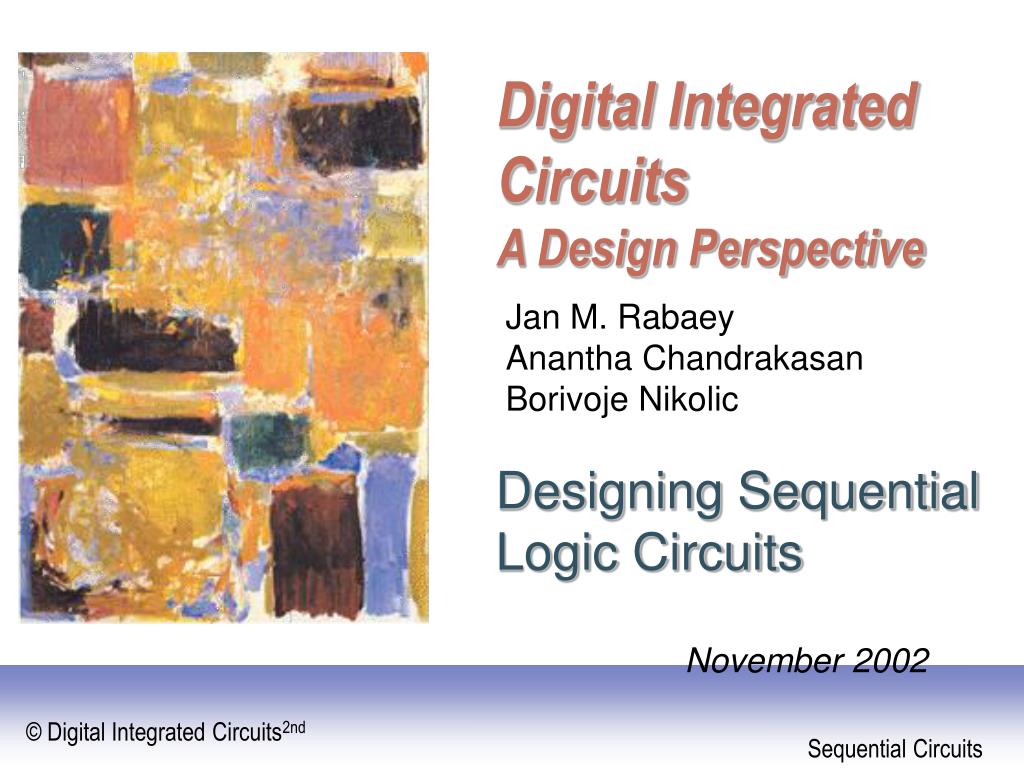 Digital Integrated Circuits
A Design Perspective

Jan M. Rabaey
Anantha Chandrakasan
Borivoje Nikolic

Designing Sequential Logic Circuits

November 2002

© Digital Integrated Circuits$^{2nd}$

Sequential Circuits